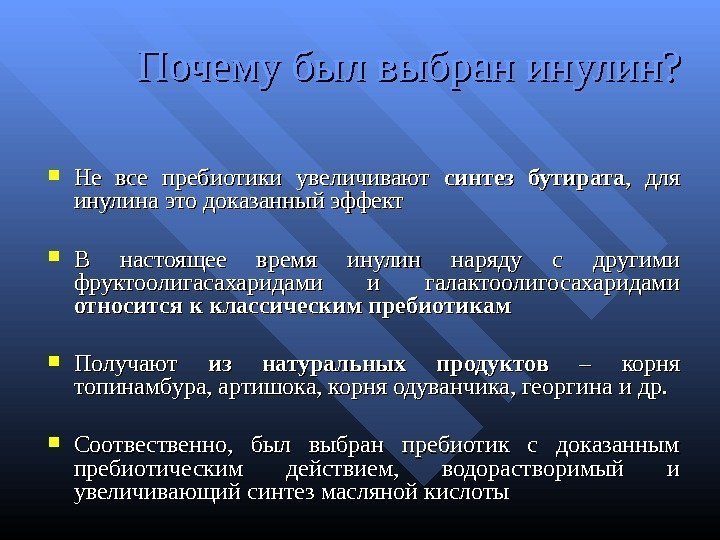 Почему был выбран инулин?

Не все пребиотики увеличивают синтез бутирата, для инулина это доказанный эффект

В настоящее время инулин наряду с другими фруктоолигасахаридами и галактоолигосахаридами относится к классическим пребиотикам

Получают из натуральных продуктов – корня топинамбура, артишока, корня одуванчика, георгина и др.

Соотвественно, был выбран пребиотик с доказанным пребиотическим действием, водорастворимый и увеличивающий синтез масляной кислоты